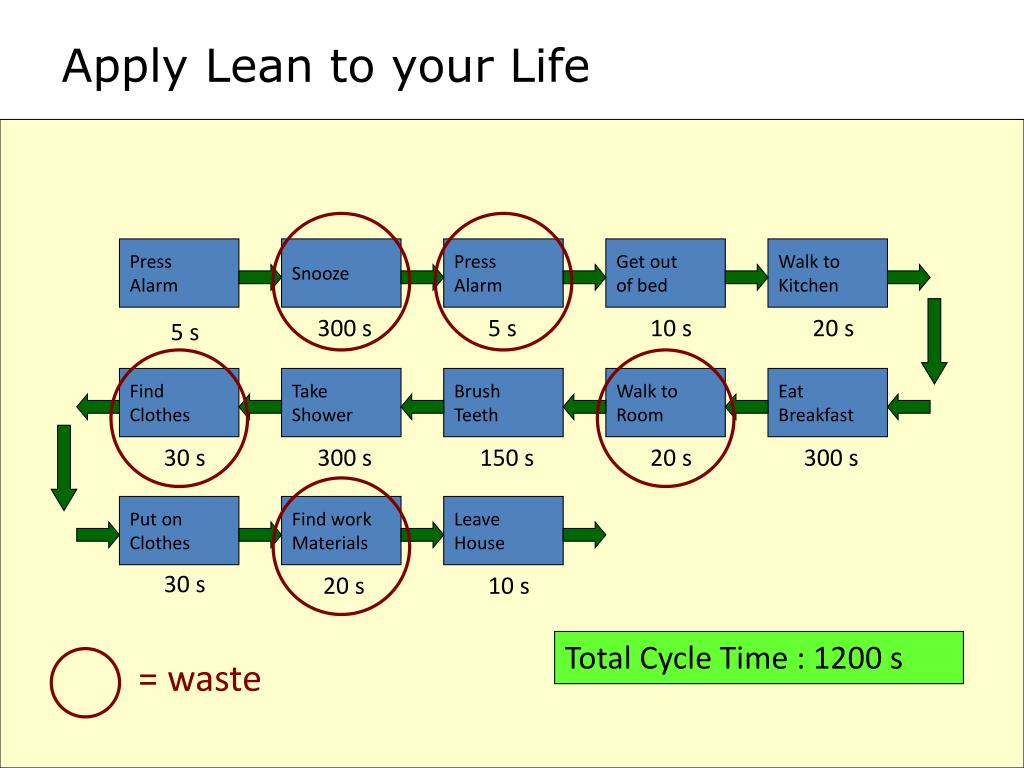 Apply Lean to your Life

Press Alarm
5 s

Snooze
300 s

Press Alarm
5 s

Get out of bed
10 s

Walk to Kitchen
20 s

Eat Breakfast
300 s

Walk to Room
20 s

Brush Teeth
150 s

Take Shower
300 s

Find Clothes
30 s

Put on Clothes
30 s

Find work Materials
20 s

Leave House
10 s

= waste

Total Cycle Time : 1200 s